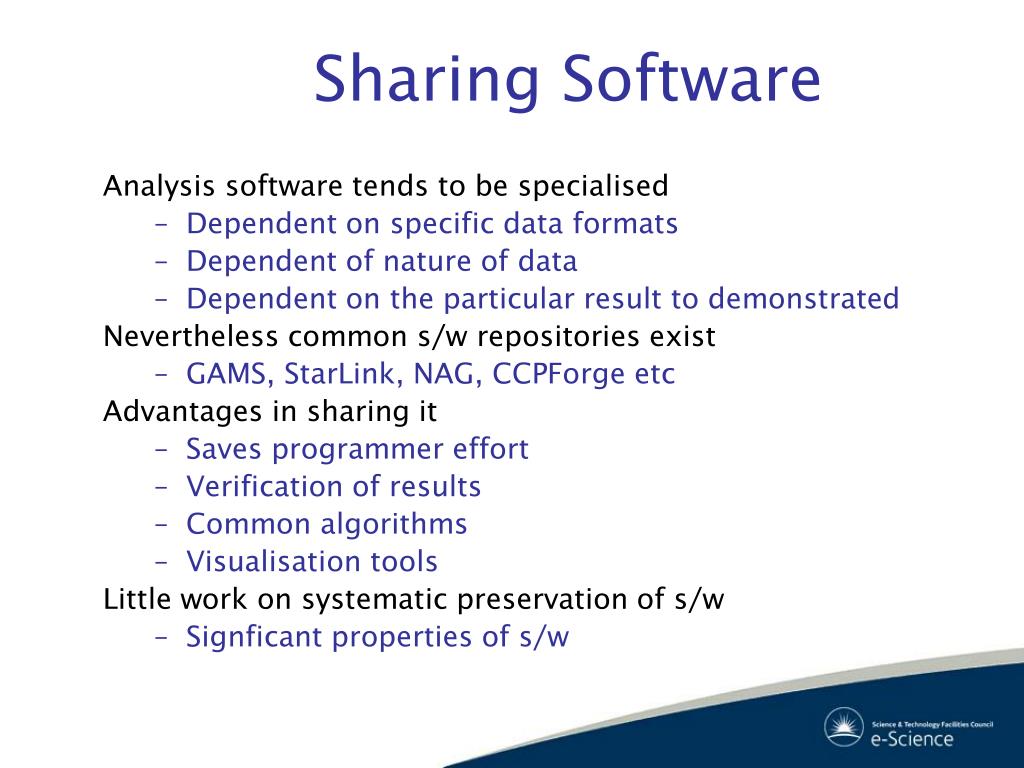 Sharing Software

Analysis software tends to be specialised
– Dependent on specific data formats
– Dependent of nature of data
– Dependent on the particular result to demonstrated
Nevertheless common s/w repositories exist
– GAMS, StarLink, NAG, CCPForge etc
Advantages in sharing it
– Saves programmer effort
– Verification of results
– Common algorithms
– Visualisation tools
Little work on systematic preservation of s/w
– Signficant properties of s/w

Science & Technology Facilities Council
e-Science